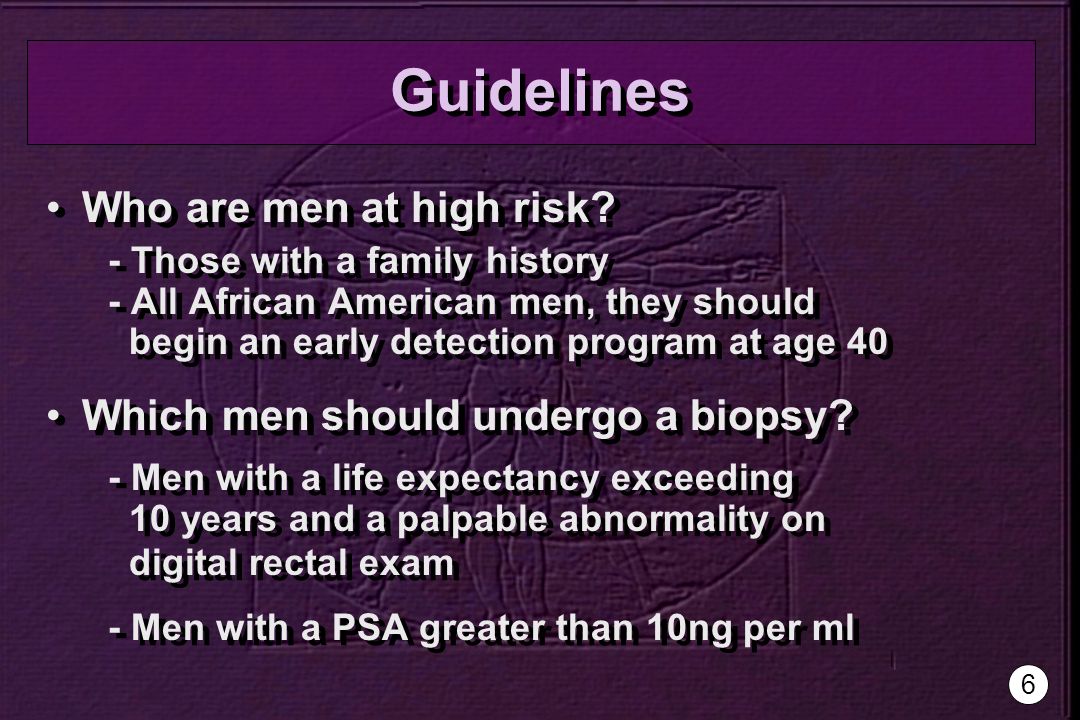 Guidelines

• Who are men at high risk?

- Those with a family history
- All African American men, they should begin an early detection program at age 40

• Which men should undergo a biopsy?

- Men with a life expectancy exceeding 10 years and a palpable abnormality on digital rectal exam

- Men with a PSA greater than 10ng per ml

6